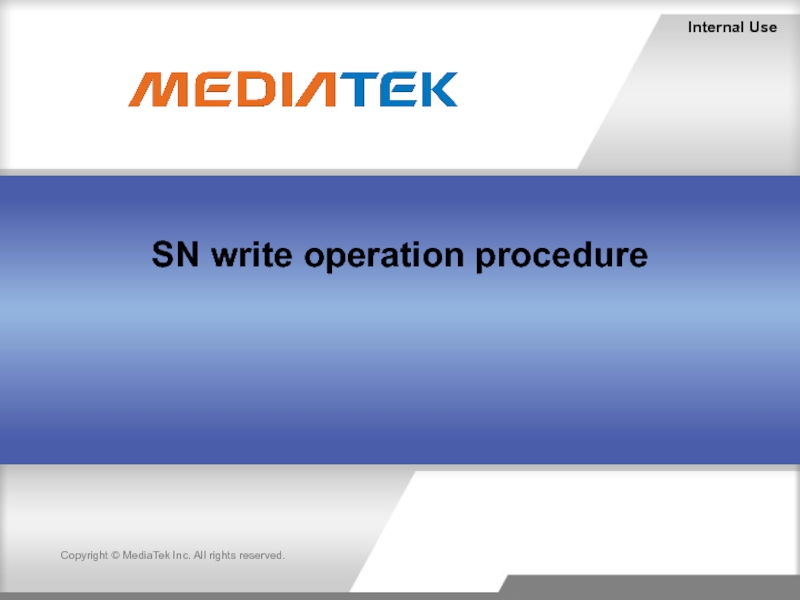 Internal Use

MEDIATEK

SN write operation procedure

Copyright © MediaTek Inc. All rights reserved.